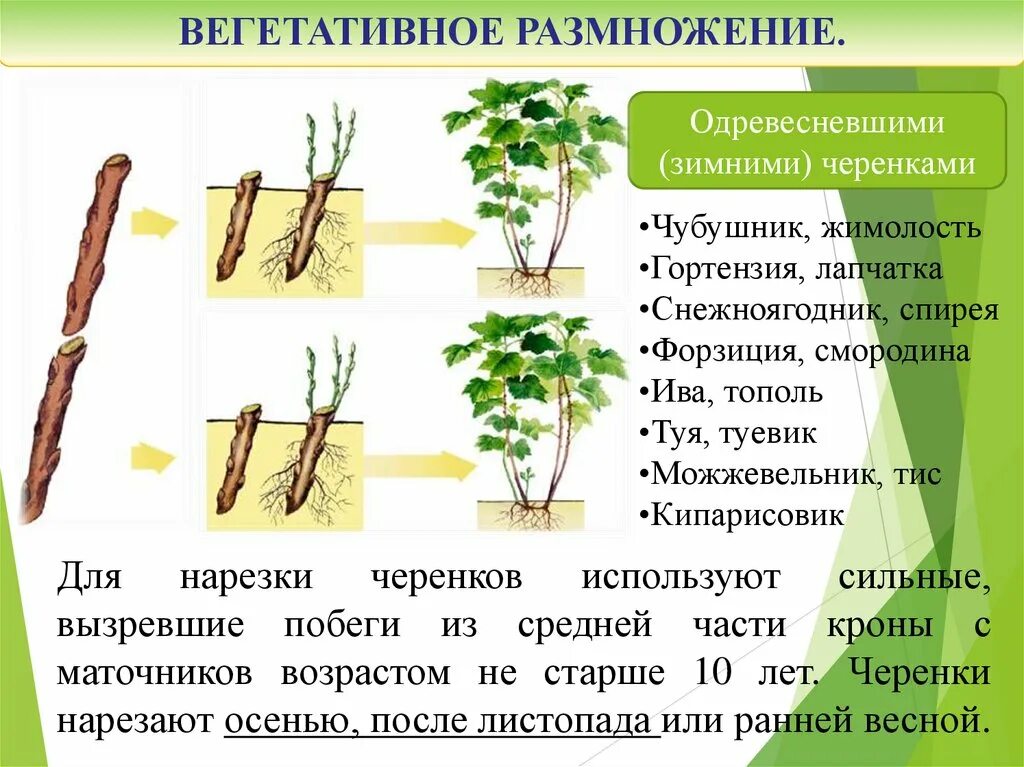 ВЕГЕТАТИВНОЕ РАЗМНОЖЕНИЕ.

Одревесневшими (зимними) черенками

•Чубушник, жимолость
•Гортензия, лапчатка
•Снежноягодник, спирея
•Форзиция, смородина
•Ива, тополь
•Туя, туевик
•Можжевельник, тис
•Кипарисовик

Для нарезки черенков используют сильные, вызревшие побеги из средней части кроны с маточников возрастом не старше 10 лет. Черенки нарезают осенью, после листопада или ранней весной.